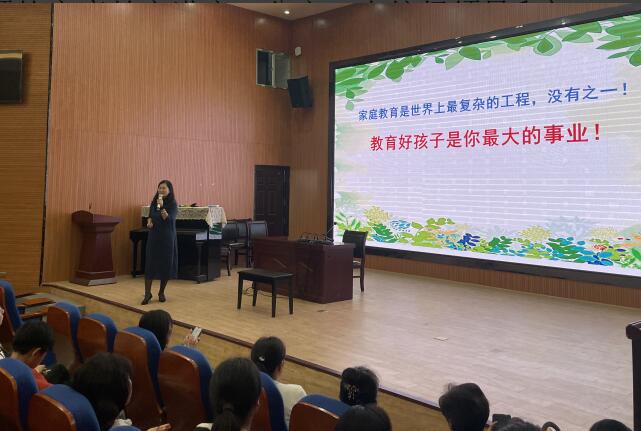 家庭教育是世界上最复杂的工程，没有之一！

教育好孩子是你最大的事业！